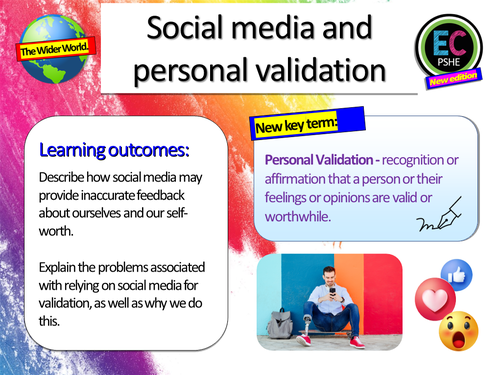 The Wider World.

Social media and personal validation

EC
PSHE
New edition

Learning outcomes:

Describe how social media may provide inaccurate feedback about ourselves and our self-worth.

Explain the problems associated with relying on social media for validation, as well as why we do this.

New key term:

Personal Validation - recognition or affirmation that a person or their feelings or opinions are valid or worthwhile.